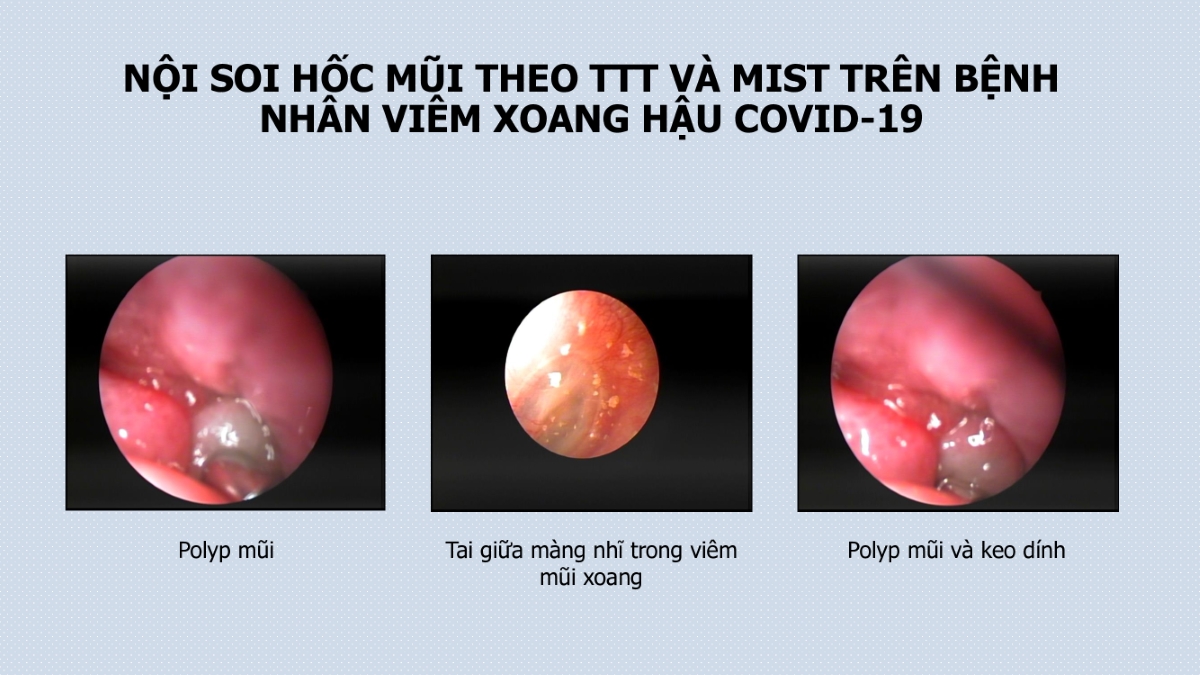 NỘI SOI HỐC MŨI THEO TTT VÀ MIST TRÊN BỆNH NHÂN VIÊM XOANG HẬU COVID-19

Polyp mũi

Tai giữa màng nhĩ trong viêm mũi xoang

Polyp mũi và keo dính